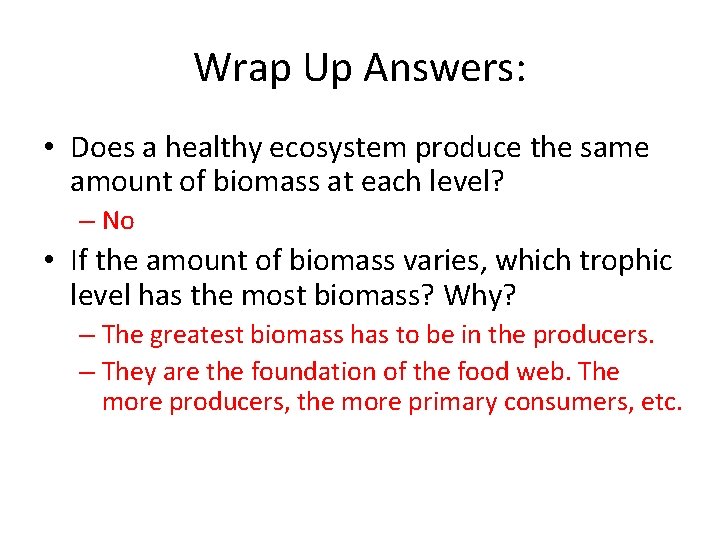 Wrap Up Answers:

• Does a healthy ecosystem produce the same amount of biomass at each level?

– No

• If the amount of biomass varies, which trophic level has the most biomass? Why?

– The greatest biomass has to be in the producers.

– They are the foundation of the food web. The more producers, the more primary consumers, etc.